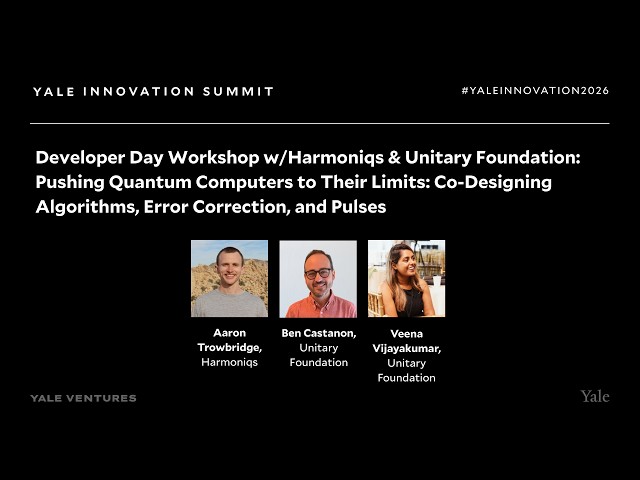 YALE INNOVATION SUMMIT

#YALEINNOVATION2026

Developer Day Workshop w/Harmoniqs & Unitary Foundation: Pushing Quantum Computers to Their Limits: Co-Designing Algorithms, Error Correction, and Pulses

Aaron Trowbridge, Harmoniqs

Ben Castanon, Unitary Foundation

Veena Vijayakumar, Unitary Foundation

YALE VENTURES

Yale